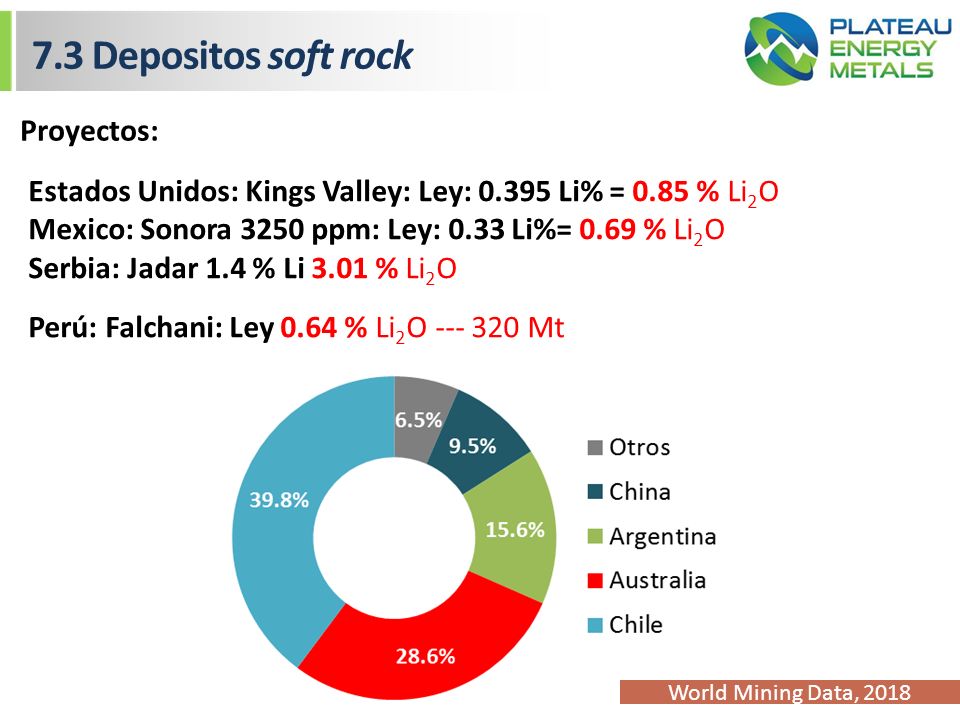 7.3 Depositos soft rock

PLATEAU ENERGY METALS

Proyectos:

Estados Unidos: Kings Valley: Ley: 0.395 Li% = 0.85 % $Li_2O$
Mexico: Sonora 3250 ppm: Ley: 0.33 Li%= 0.69 % $Li_2O$
Serbia: Jadar 1.4 % Li 3.01 % $Li_2O$

Perú: Falchani: Ley 0.64 % $Li_2O$ --- 320 Mt

6.5%
9.5%
15.6%
28.6%
39.8%

Otros
China
Argentina
Australia
Chile

World Mining Data, 2018